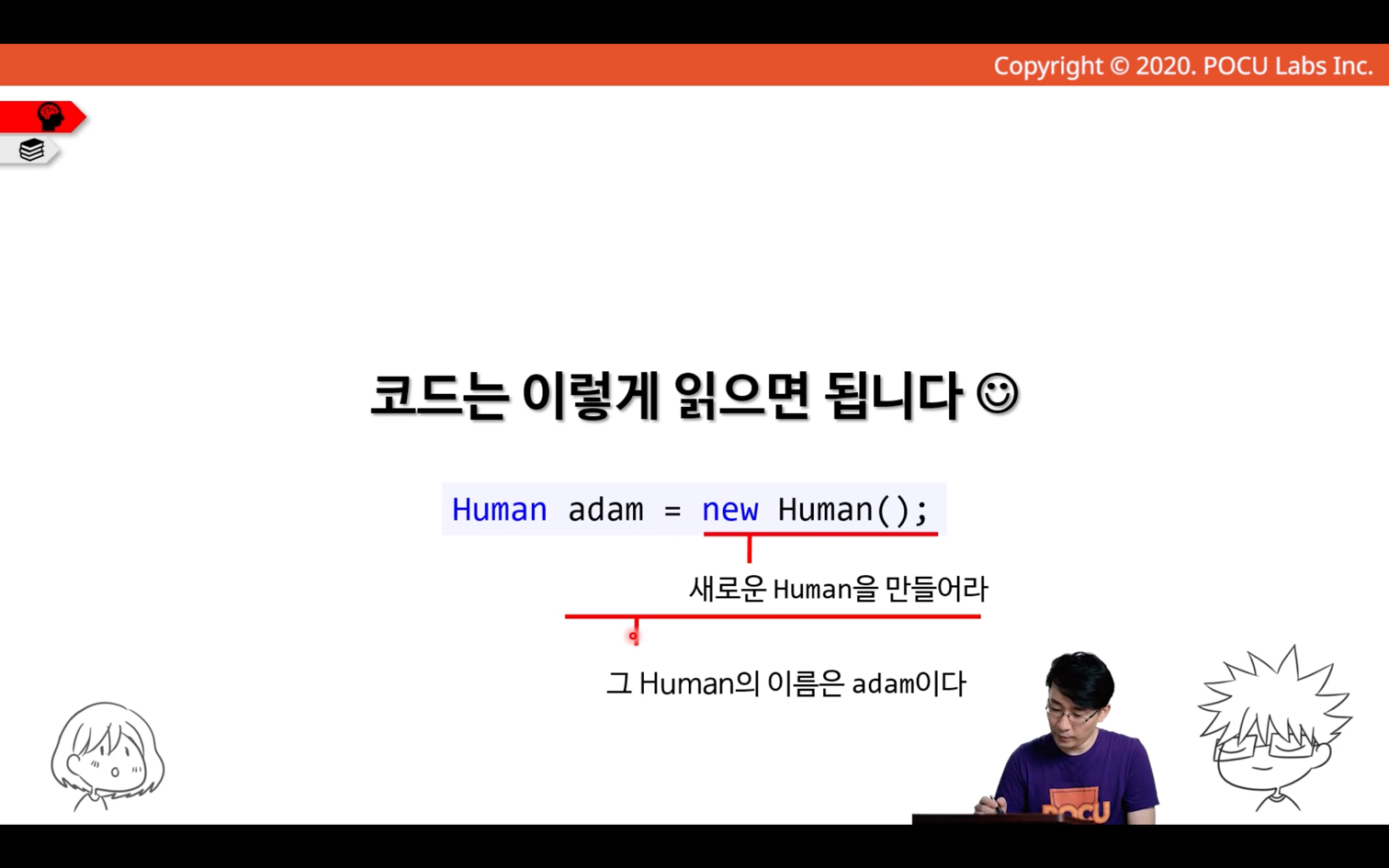 Copyright © 2020. POCU Labs Inc.

코드는 이렇게 읽으면 됩니다 ☺

Human adam = new Human();

새로운 Human을 만들어라

그 Human의 이름은 adam이다

POCU